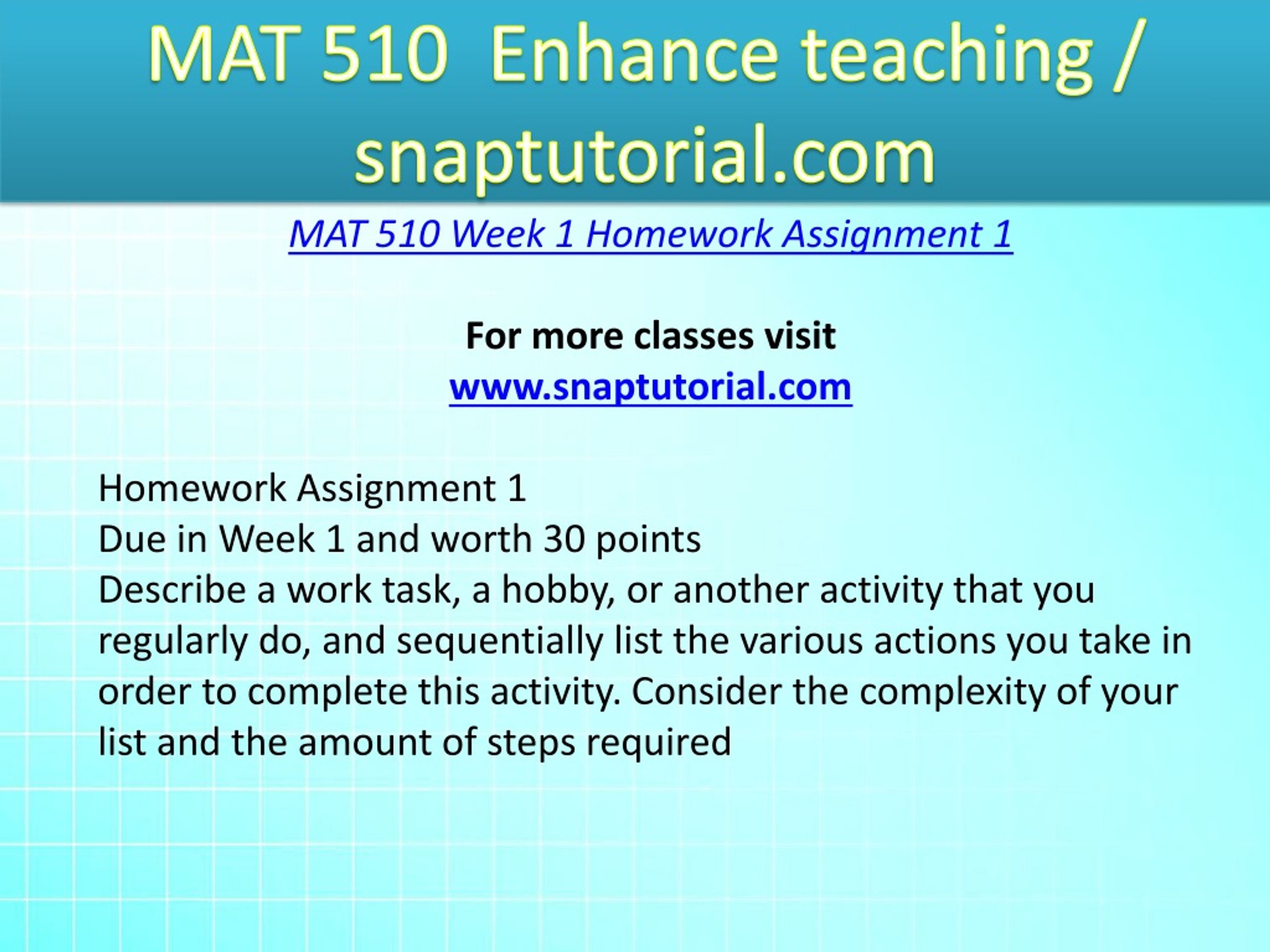 MAT 510 Enhance teaching / snaptutorial.com

MAT 510 Week 1 Homework Assignment 1

For more classes visit
www.snaptutorial.com

Homework Assignment 1
Due in Week 1 and worth 30 points
Describe a work task, a hobby, or another activity that you regularly do, and sequentially list the various actions you take in order to complete this activity. Consider the complexity of your list and the amount of steps required